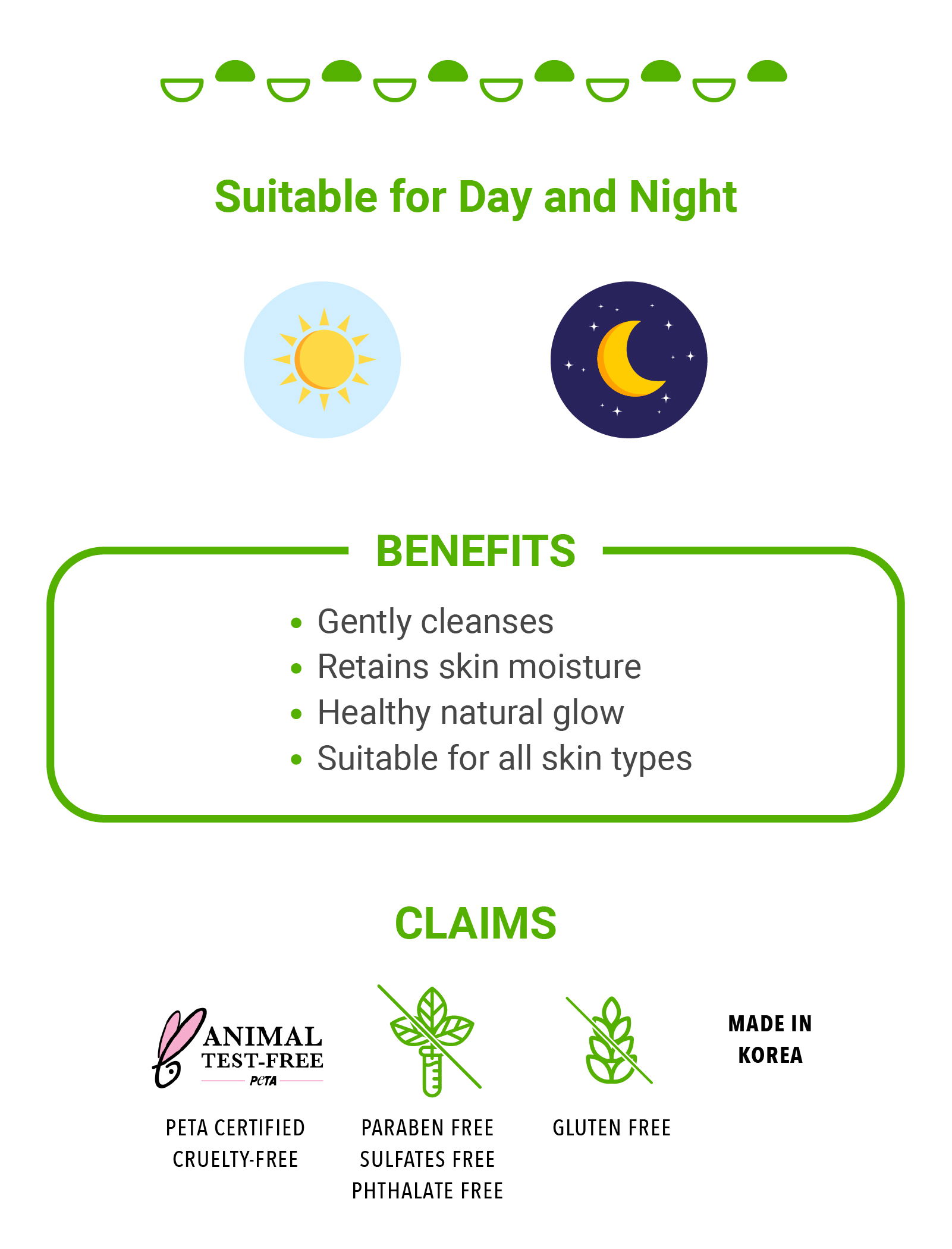 Suitable for Day and Night

BENEFITS

• Gently cleanses
• Retains skin moisture
• Healthy natural glow
• Suitable for all skin types

CLAIMS

ANIMAL TEST-FREE PETA

PETA CERTIFIED CRUELTY-FREE

PARABEN FREE
SULFATES FREE
PHTHALATE FREE

GLUTEN FREE

MADE IN KOREA